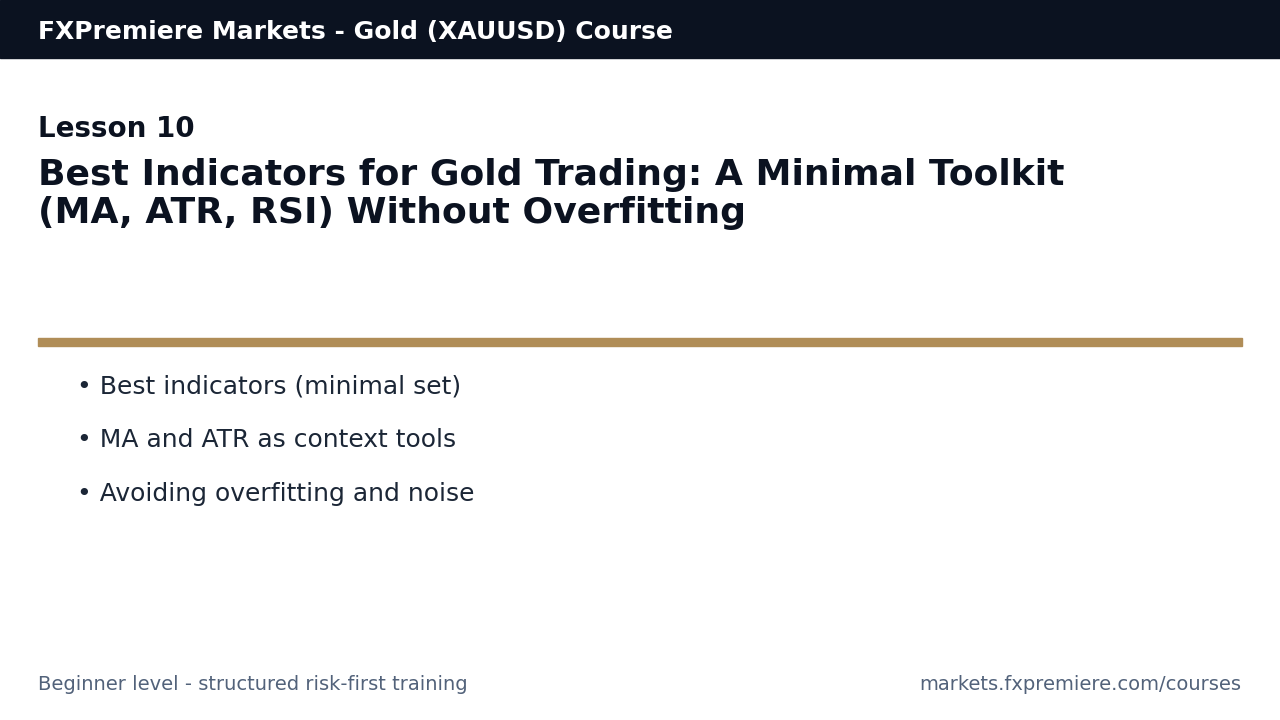 FXPremiere Markets - Gold (XAUUSD) Course

Lesson 10

Best Indicators for Gold Trading: A Minimal Toolkit (MA, ATR, RSI) Without Overfitting

• Best indicators (minimal set)

• MA and ATR as context tools

• Avoiding overfitting and noise

Beginner level - structured risk-first training

markets.fxpremiere.com/courses